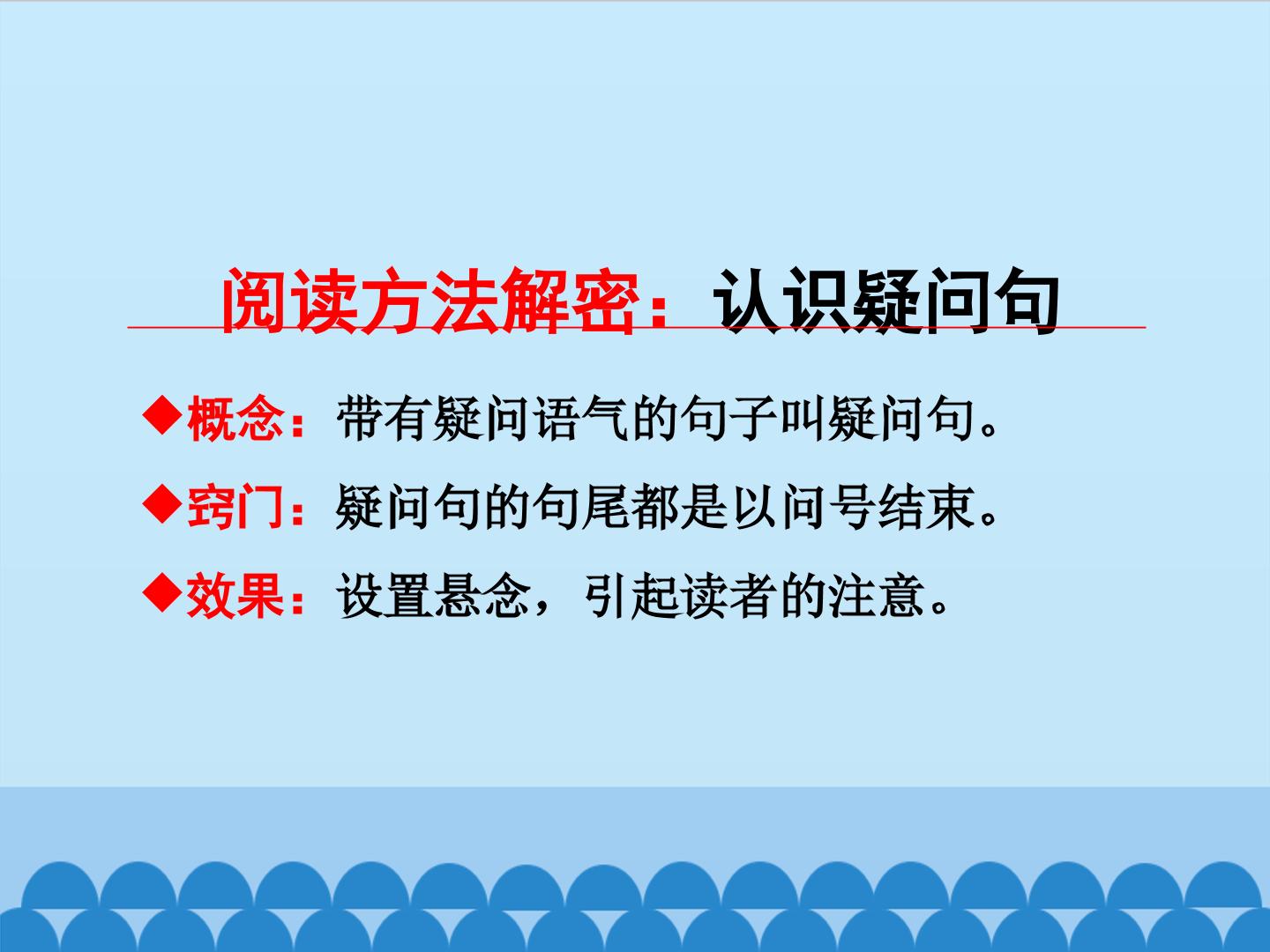 阅读方法解密：认识疑问句

◆概念：带有疑问语气的句子叫疑问句。

◆窍门：疑问句的句尾都是以问号结束。

◆效果：设置悬念，引起读者的注意。